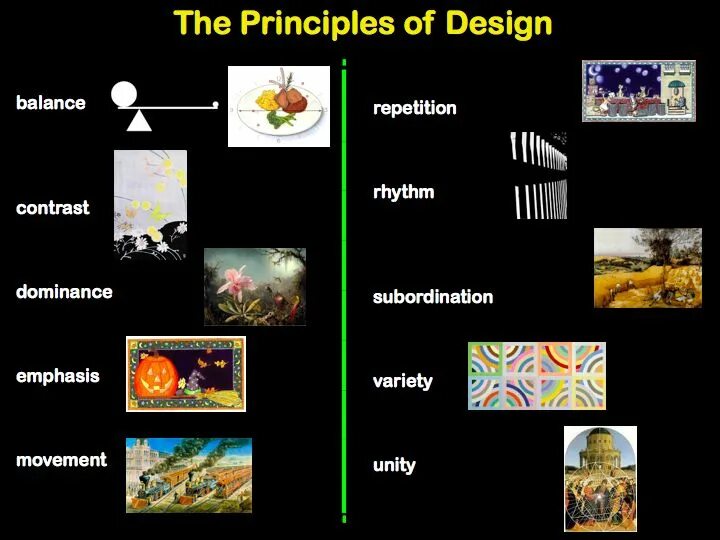 The Principles of Design

balance

contrast

dominance

emphasis

movement

repetition

rhythm

subordination

variety

unity